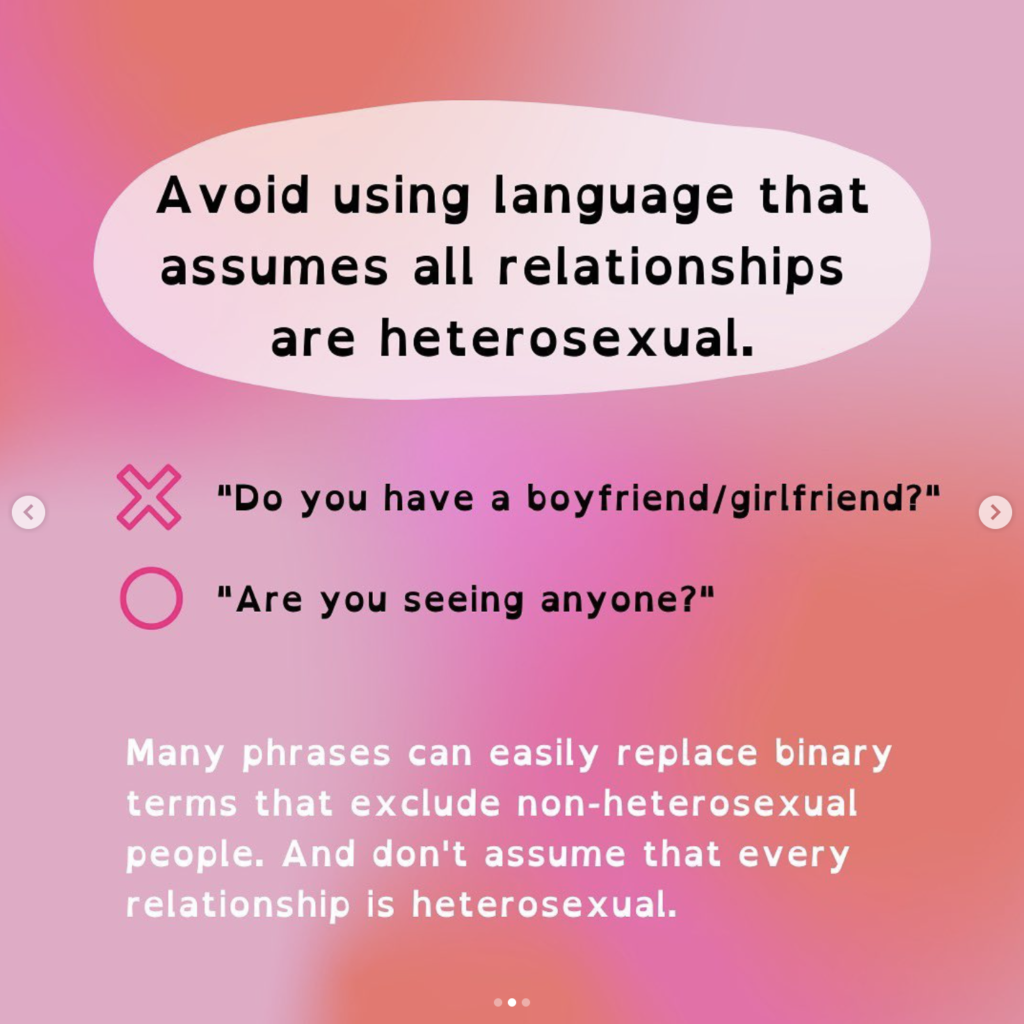 Avoid using language that assumes all relationships are heterosexual.

"Do you have a boyfriend/girlfriend?"

"Are you seeing anyone?"

Many phrases can easily replace binary terms that exclude non-heterosexual people. And don't assume that every relationship is heterosexual.